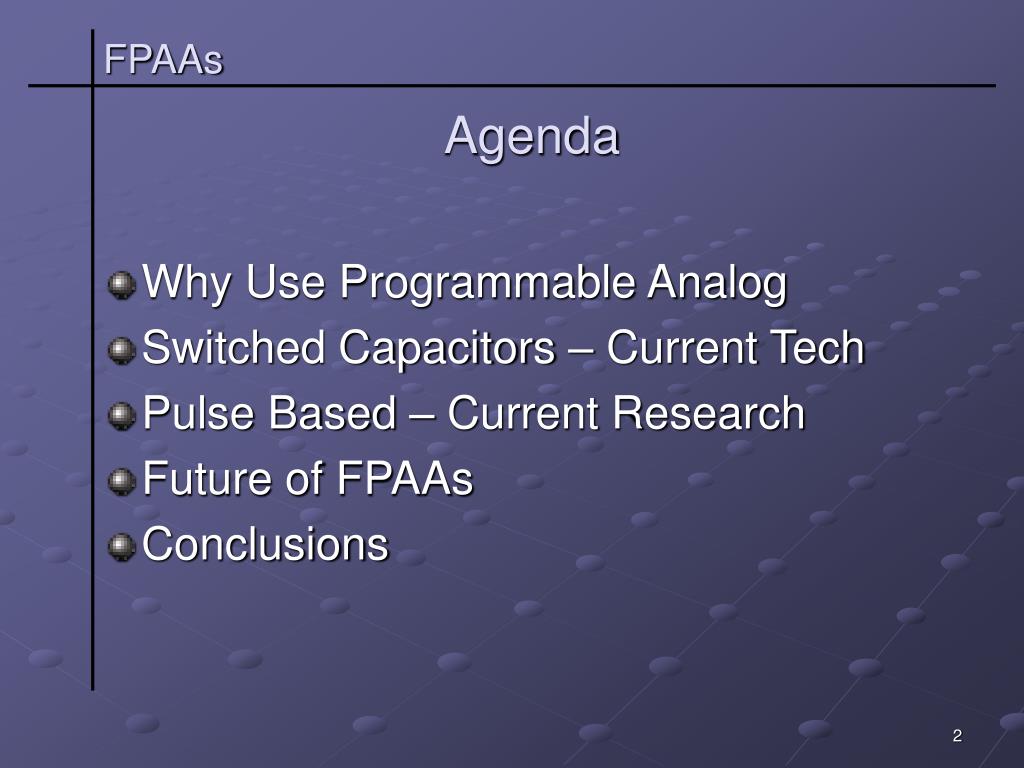 FPAAs

Agenda

Why Use Programmable Analog
Switched Capacitors – Current Tech
Pulse Based – Current Research
Future of FPAAs
Conclusions

2